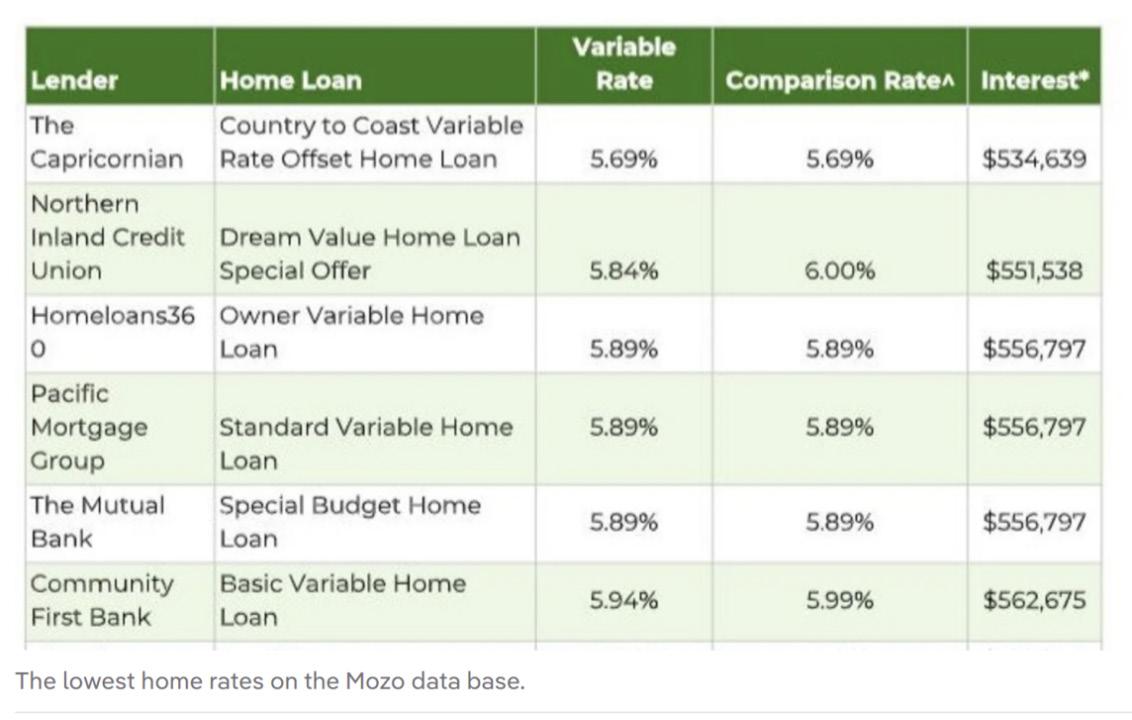 | Lender | Home Loan | Variable Rate | Comparison Rate^ | Interest* |
|---|---|---|---|---|
| The Capricornian | Country to Coast Variable Rate Offset Home Loan | 5.69% | 5.69% | \$534,639 |
| Northern Inland Credit Union | Dream Value Home Loan Special Offer | 5.84% | 6.00% | \$551,538 |
| Homeloans360 | Owner Variable Home Loan | 5.89% | 5.89% | \$556,797 |
| Pacific Mortgage Group | Standard Variable Home Loan | 5.89% | 5.89% | \$556,797 |
| The Mutual Bank | Special Budget Home Loan | 5.89% | 5.89% | \$556,797 |
| Community First Bank | Basic Variable Home Loan | 5.94% | 5.99% | \$562,675 |

The lowest home rates on the Mozo data base.